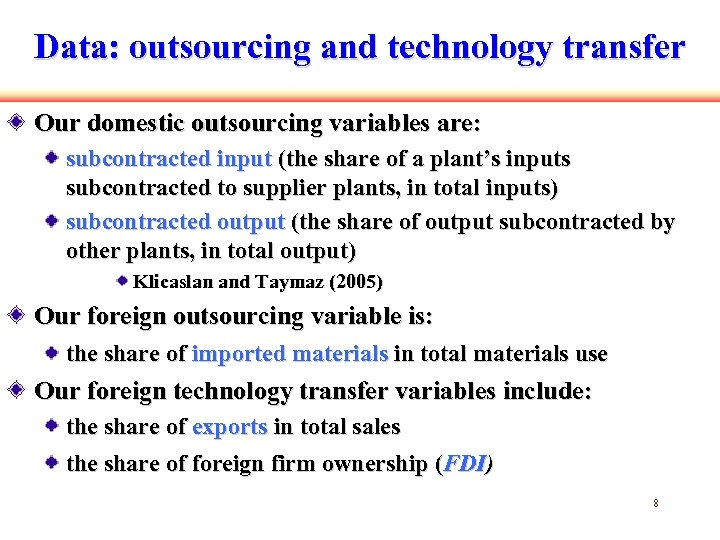 Data: outsourcing and technology transfer

Our domestic outsourcing variables are:

subcontracted input (the share of a plant's inputs subcontracted to supplier plants, in total inputs)

subcontracted output (the share of output subcontracted by other plants, in total output)

Klicaslan and Taymaz (2005)

Our foreign outsourcing variable is:

the share of imported materials in total materials use

Our foreign technology transfer variables include:

the share of exports in total sales

the share of foreign firm ownership (FDI)

8